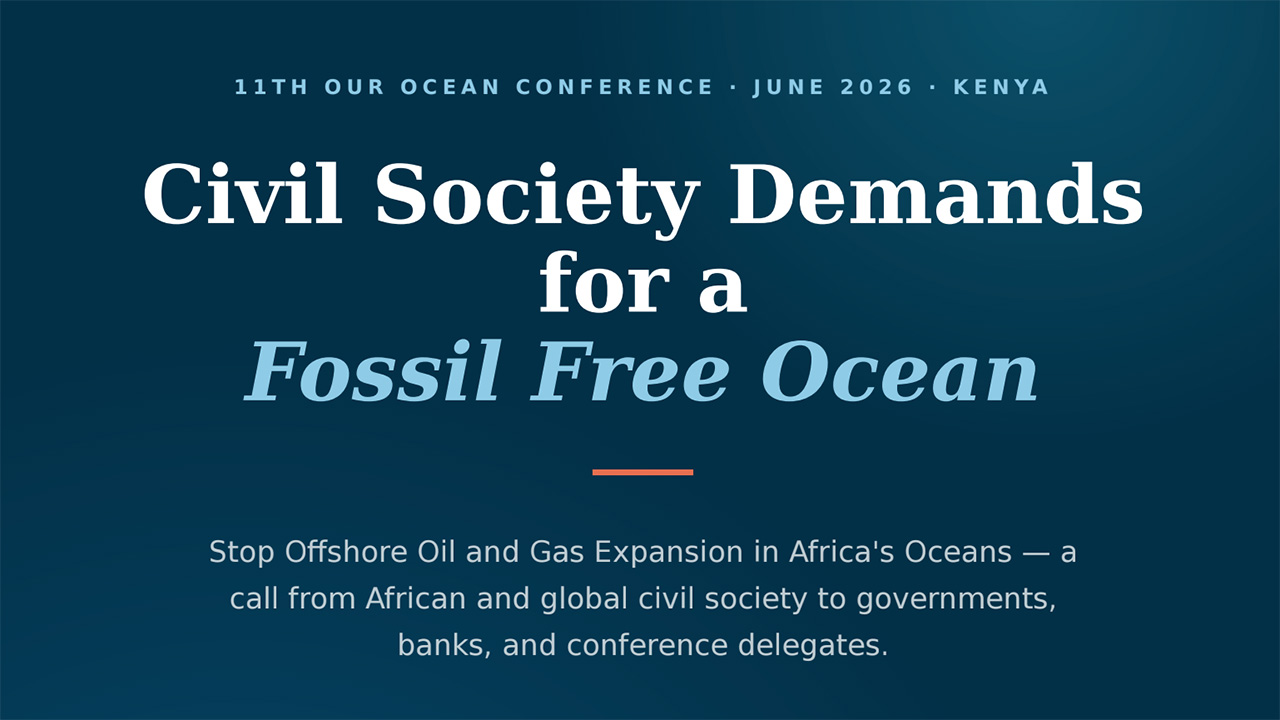 11TH OUR OCEAN CONFERENCE · JUNE 2026 · KENYA

Civil Society Demands for a Fossil Free Ocean

Stop Offshore Oil and Gas Expansion in Africa's Oceans — a call from African and global civil society to governments, banks, and conference delegates.